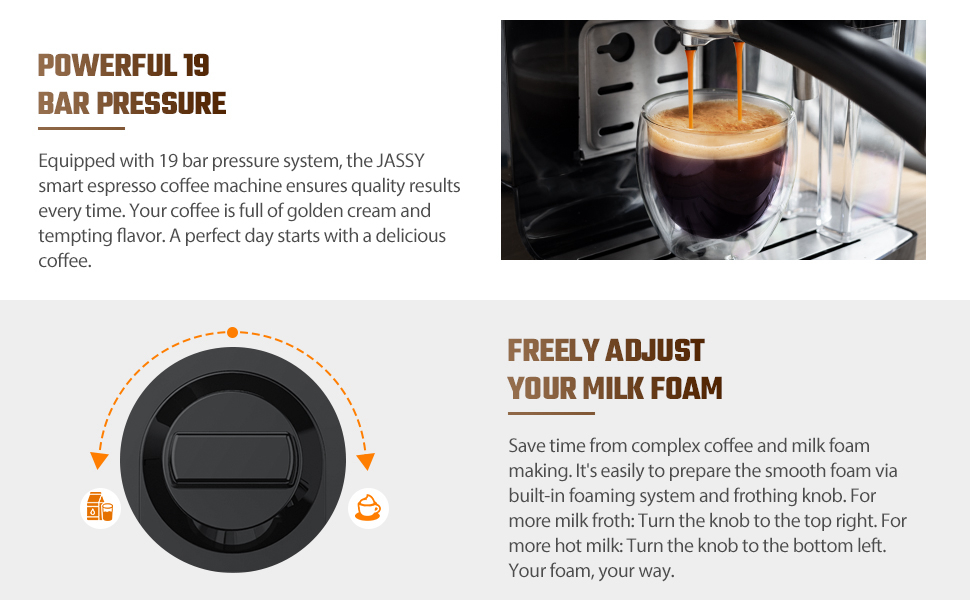 POWERFUL 19
BAR PRESSURE

Equipped with 19 bar pressure system, the JASSY smart espresso coffee machine ensures quality results every time. Your coffee is full of golden cream and tempting flavor. A perfect day starts with a delicious coffee.

FREELY ADJUST
YOUR MILK FOAM

Save time from complex coffee and milk foam making. It's easily to prepare the smooth foam via built-in foaming system and frothing knob. For more milk froth: Turn the knob to the top right. For more hot milk: Turn the knob to the bottom left. Your foam, your way.